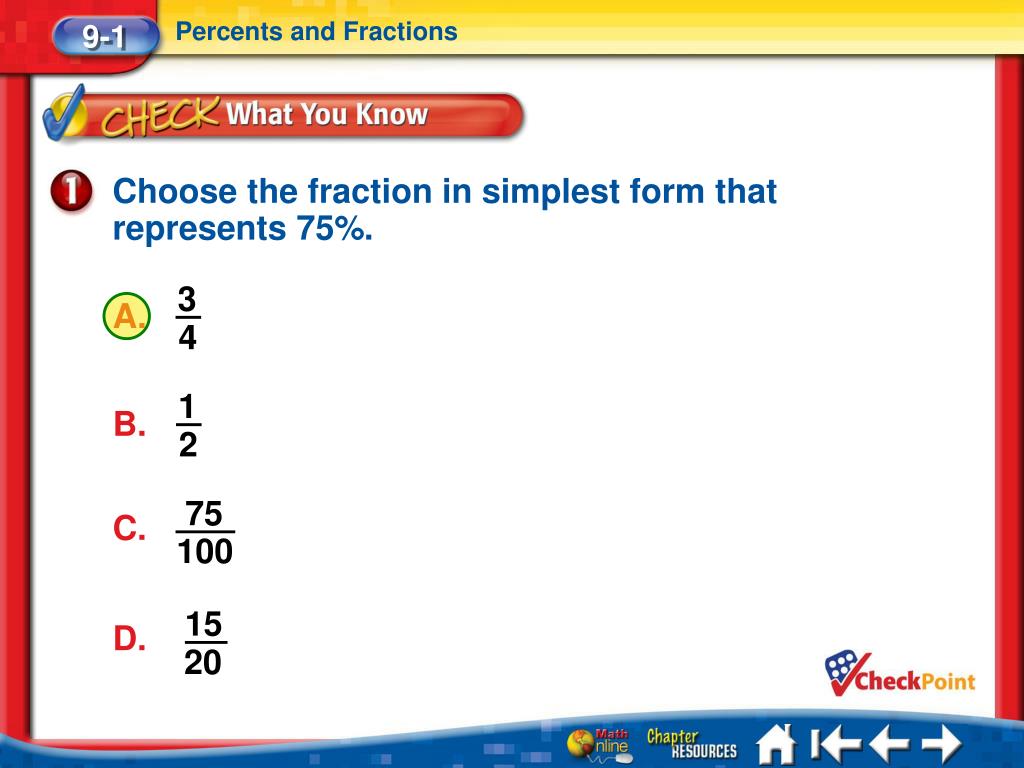 9-1 Percents and Fractions

CHECK What You Know

1 Choose the fraction in simplest form that represents 75%.

A. $\frac{3}{4}$

B. $\frac{1}{2}$

C. $\frac{75}{100}$

D. $\frac{15}{20}$

CheckPoint

Math Online Chapter RESOURCES